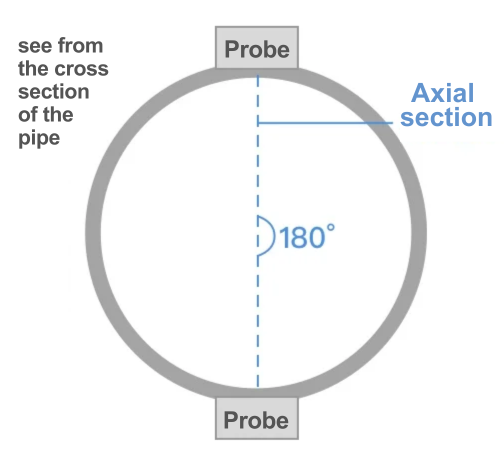 see from the cross section of the pipe

Probe

Axial section

180°

Probe